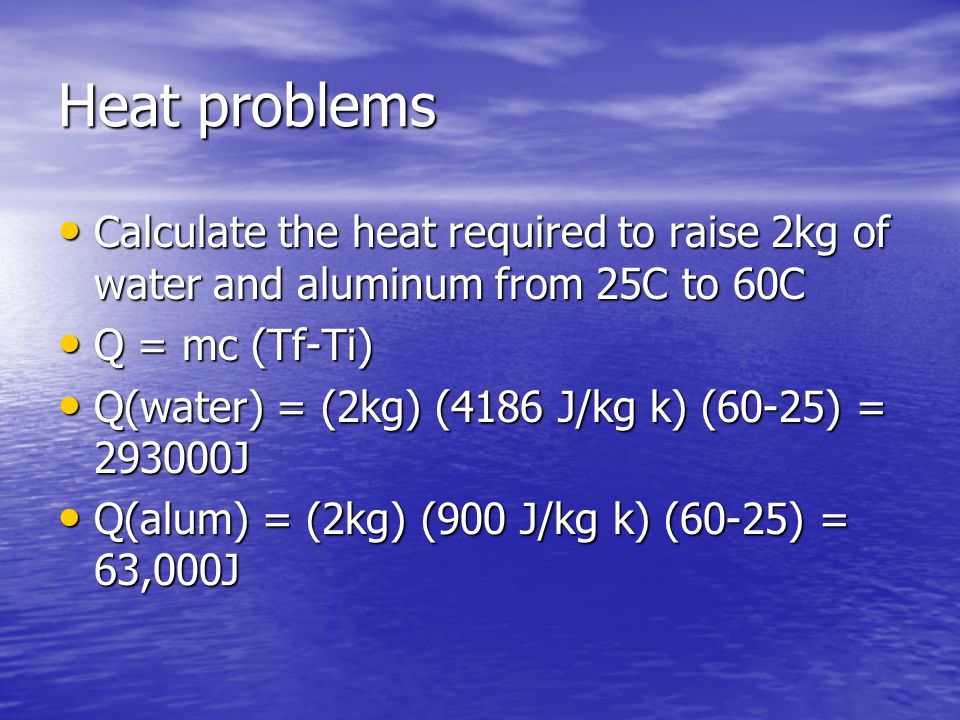 Heat problems

• Calculate the heat required to raise 2kg of water and aluminum from 25C to 60C
• Q = mc (Tf-Ti)
• Q(water) = (2kg) (4186 J/kg k) (60-25) = 293000J
• Q(alum) = (2kg) (900 J/kg k) (60-25) = 63,000J